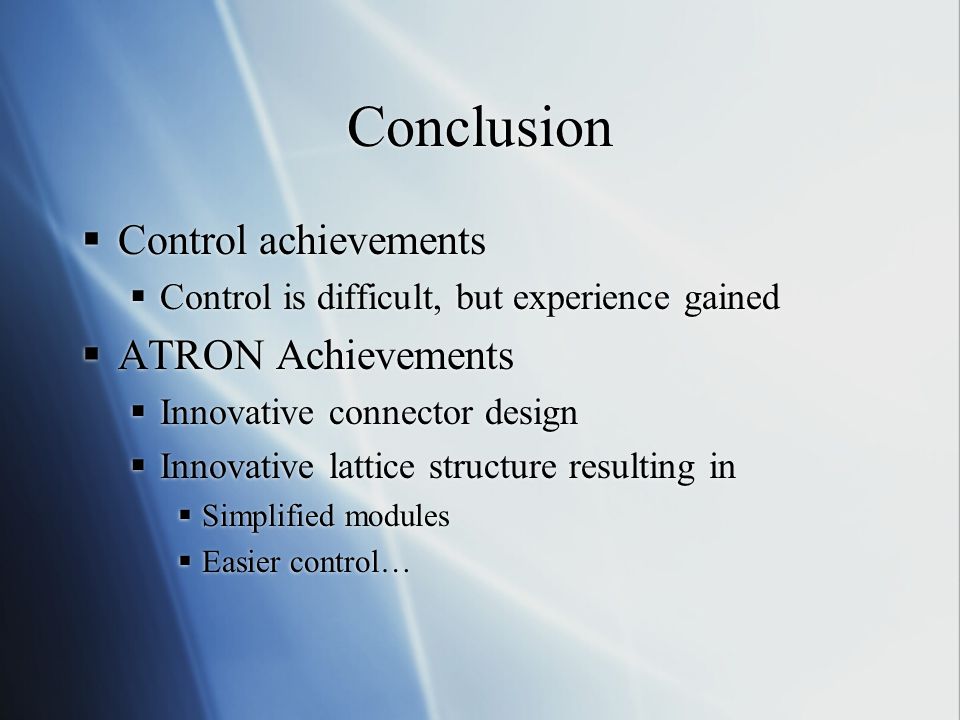 Conclusion

▪ Control achievements
  ▪ Control is difficult, but experience gained
▪ ATRON Achievements
  ▪ Innovative connector design
  ▪ Innovative lattice structure resulting in
    ▪ Simplified modules
    ▪ Easier control…